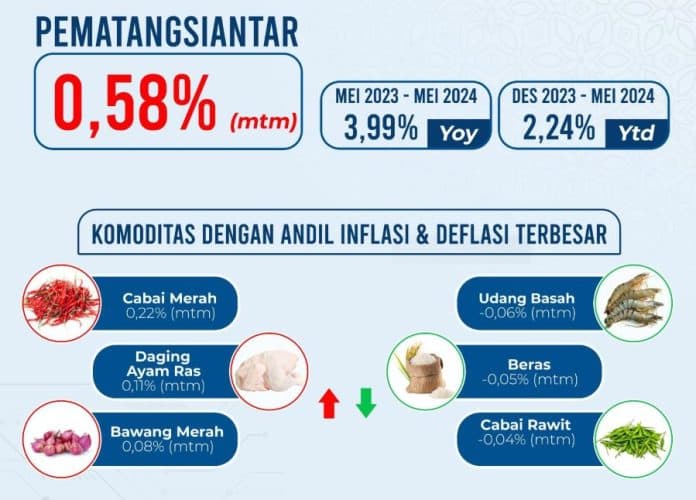 PEMATANGSIANTAR

0,58% (mtm)

MEI 2023 - MEI 2024
3,99% Yoy

DES 2023 - MEI 2024
2,24% Ytd

KOMODITAS DENGAN ANDIL INFLASI & DEFLASI TERBESAR

Cabai Merah
0,22% (mtm)

Daging Ayam Ras
0,11% (mtm)

Bawang Merah
0,08% (mtm)

Udang Basah
-0,06% (mtm)

Beras
-0,05% (mtm)

Cabai Rawit
-0,04% (mtm)